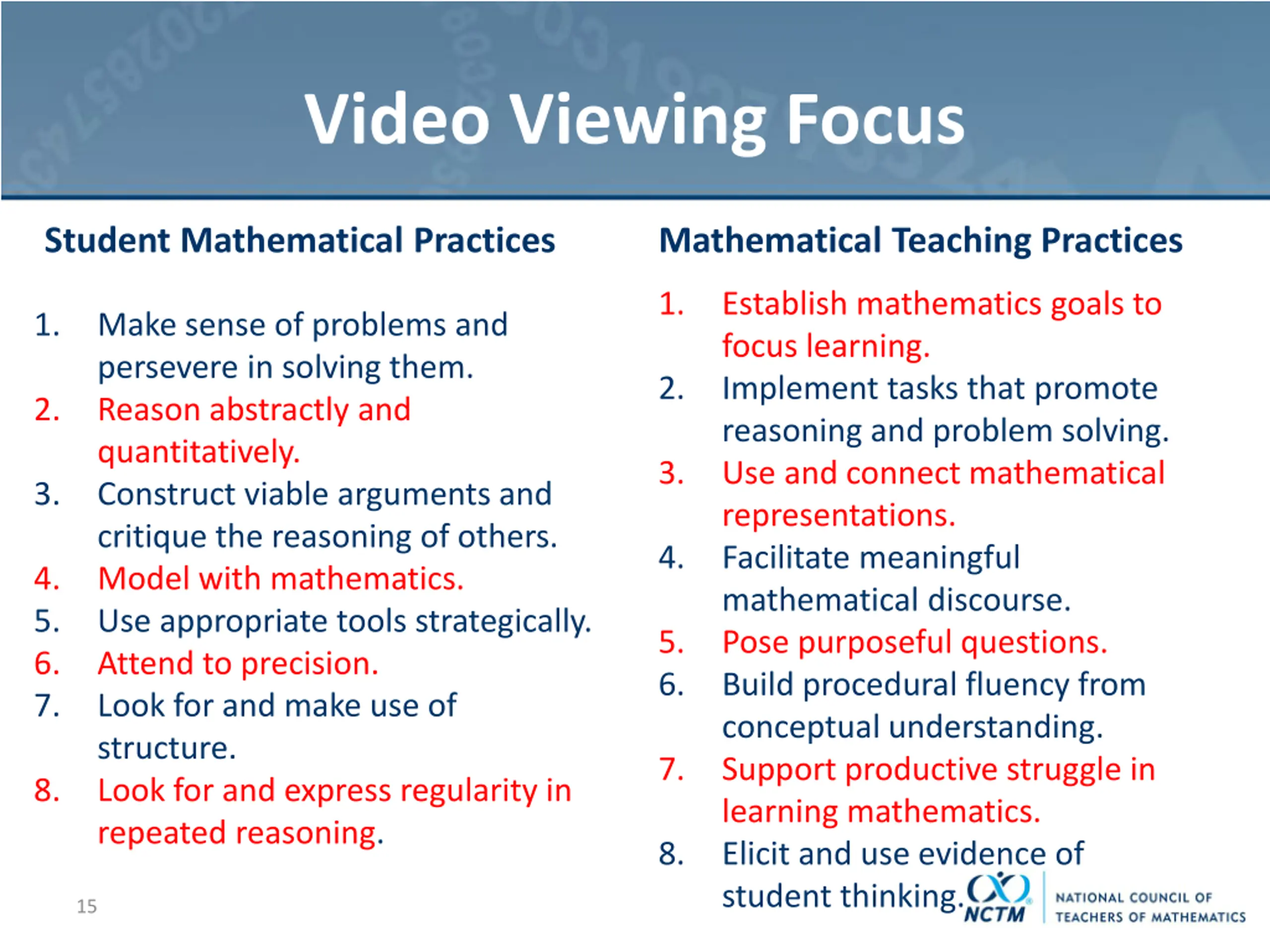 Video Viewing Focus

Student Mathematical Practices

1. Make sense of problems and persevere in solving them.
2. Reason abstractly and quantitatively.
3. Construct viable arguments and critique the reasoning of others.
4. Model with mathematics.
5. Use appropriate tools strategically.
6. Attend to precision.
7. Look for and make use of structure.
8. Look for and express regularity in repeated reasoning.

Mathematical Teaching Practices

1. Establish mathematics goals to focus learning.
2. Implement tasks that promote reasoning and problem solving.
3. Use and connect mathematical representations.
4. Facilitate meaningful mathematical discourse.
5. Pose purposeful questions.
6. Build procedural fluency from conceptual understanding.
7. Support productive struggle in learning mathematics.
8. Elicit and use evidence of student thinking.

15

NCTM NATIONAL COUNCIL OF TEACHERS OF MATHEMATICS